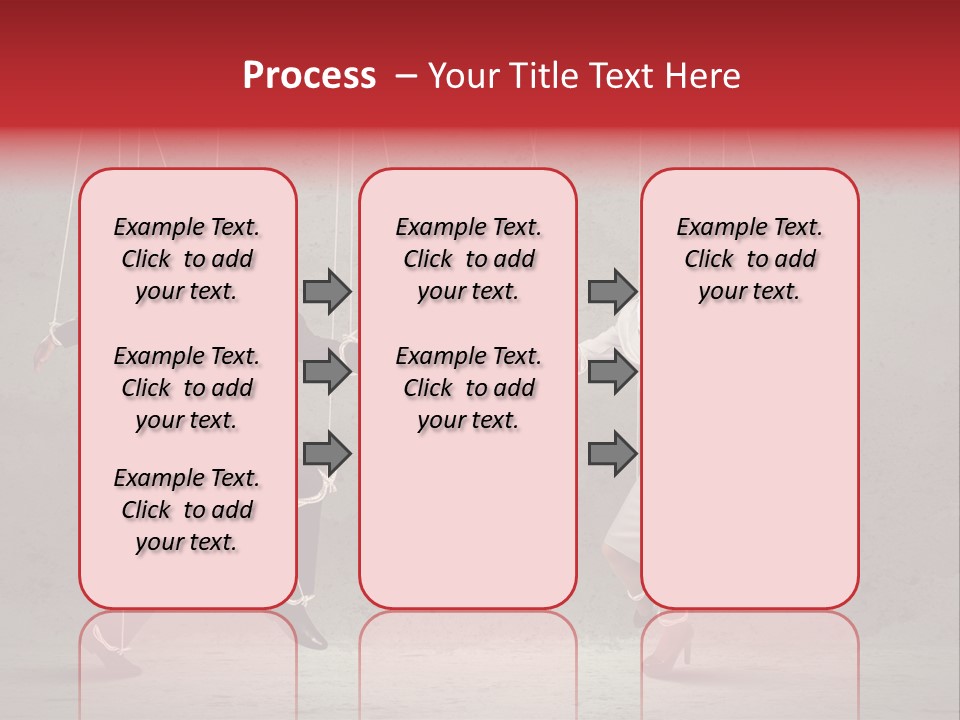 Process – Your Title Text Here

Example Text. Click to add your text.

Example Text. Click to add your text.

Example Text. Click to add your text.

Example Text. Click to add your text.

Example Text. Click to add your text.

Example Text. Click to add your text.